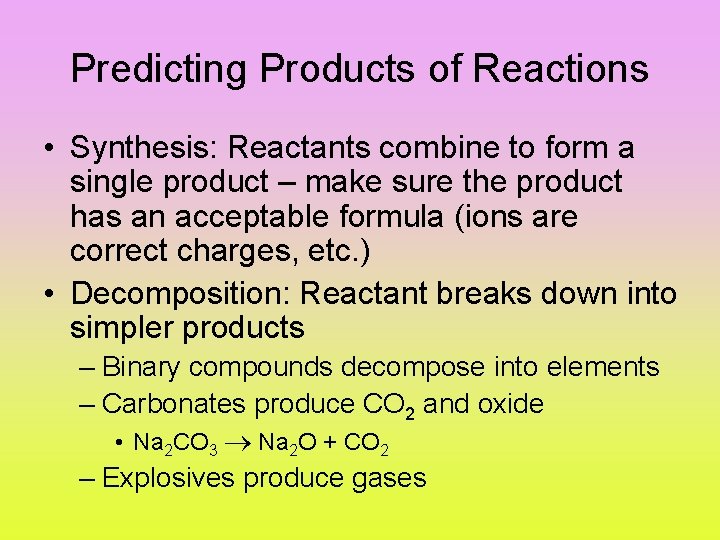 Predicting Products of Reactions

• Synthesis: Reactants combine to form a single product – make sure the product has an acceptable formula (ions are correct charges, etc.)

• Decomposition: Reactant breaks down into simpler products

– Binary compounds decompose into elements

– Carbonates produce $CO_2$ and oxide

• $Na_2CO_3 \rightarrow Na_2O + CO_2$

– Explosives produce gases